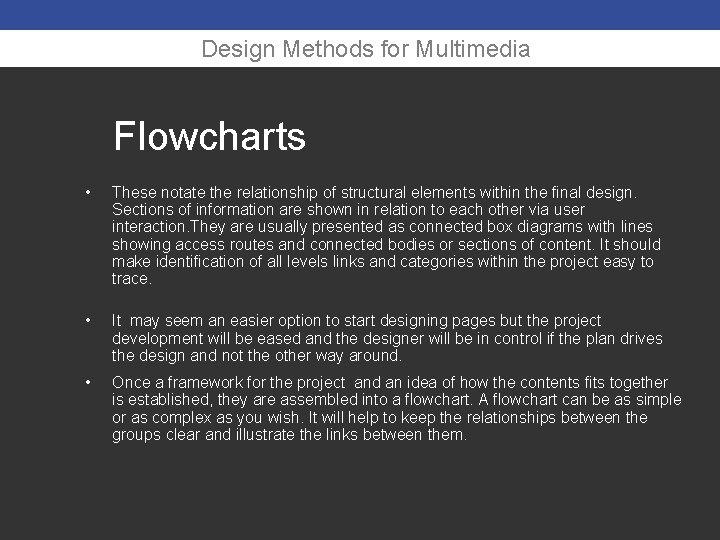 Design Methods for Multimedia

Flowcharts

• These notate the relationship of structural elements within the final design. Sections of information are shown in relation to each other via user interaction.They are usually presented as connected box diagrams with lines showing access routes and connected bodies or sections of content. It should make identification of all levels links and categories within the project easy to trace.

• It may seem an easier option to start designing pages but the project development will be eased and the designer will be in control if the plan drives the design and not the other way around.

• Once a framework for the project and an idea of how the contents fits together is established, they are assembled into a flowchart. A flowchart can be as simple or as complex as you wish. It will help to keep the relationships between the groups clear and illustrate the links between them.